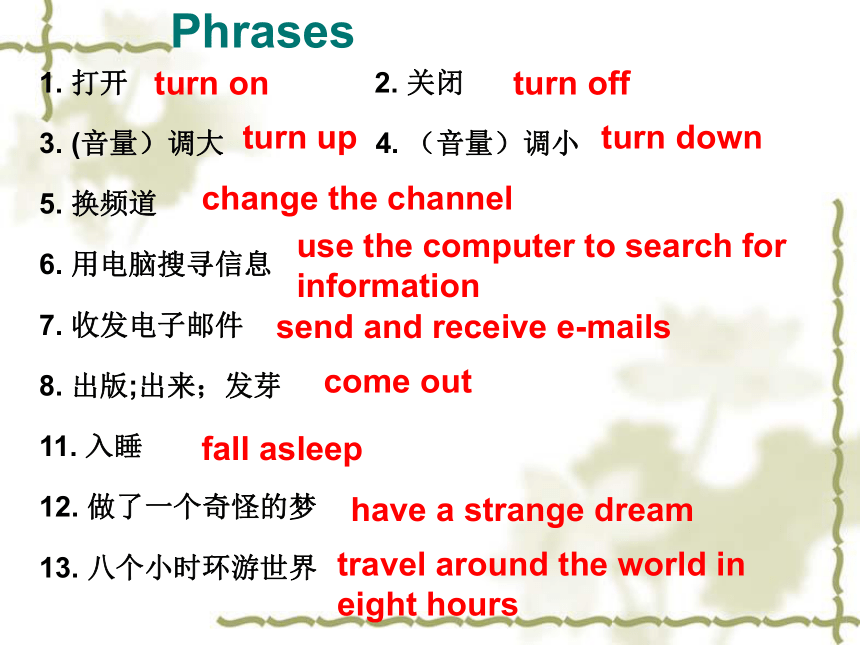 Phrases

1. 打开 turn on 2. 关闭 turn off

3. (音量）调大 turn up 4. （音量）调小 turn down

5. 换频道 change the channel

6. 用电脑搜寻信息 use the computer to search for information

7. 收发电子邮件 send and receive e-mails

8. 出版;出来；发芽 come out

11. 入睡 fall asleep

12. 做了一个奇怪的梦 have a strange dream

13. 八个小时环游世界 travel around the world in eight hours